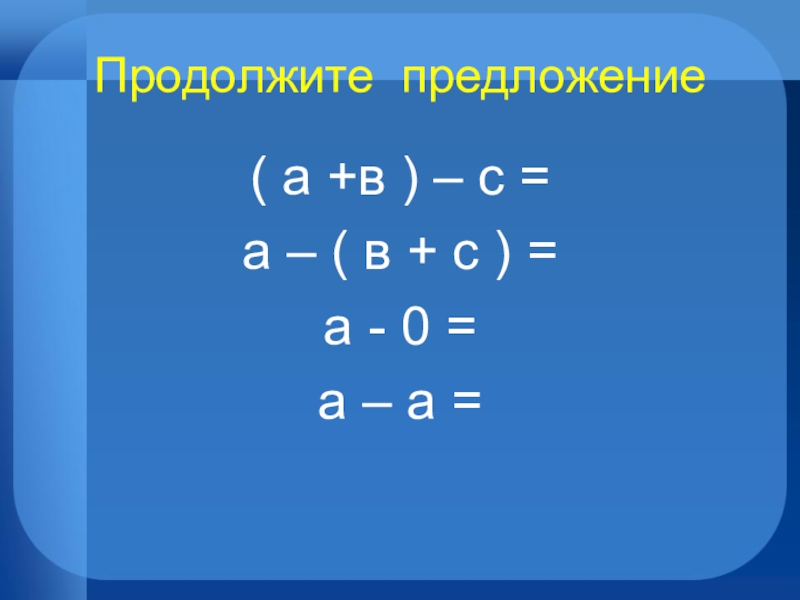 Продолжите предложение

$( а + в ) – с =$

$а – ( в + с ) =$

$а - 0 =$

$а – а =$